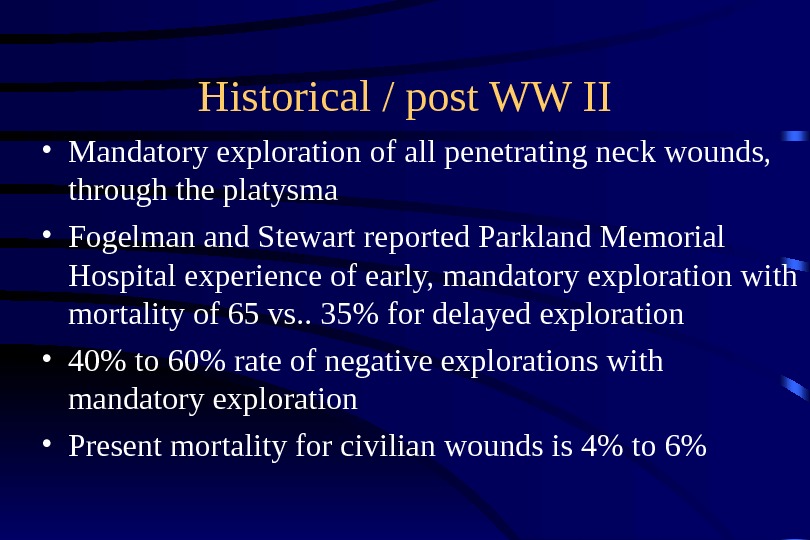 Historical / post WW II

• Mandatory exploration of all penetrating neck wounds, through the platysma

• Fogelman and Stewart reported Parkland Memorial Hospital experience of early, mandatory exploration with mortality of 65 vs.. 35% for delayed exploration

• 40% to 60% rate of negative explorations with mandatory exploration

• Present mortality for civilian wounds is 4% to 6%